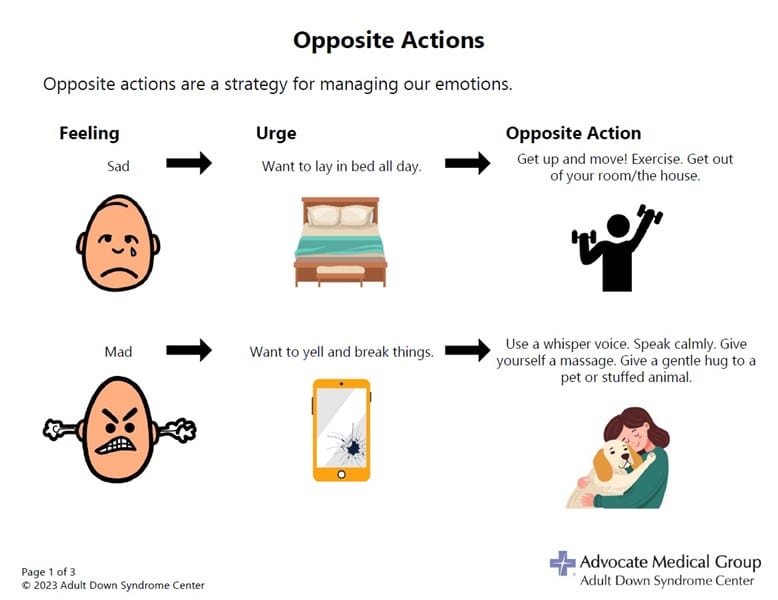 Opposite Actions

Opposite actions are a strategy for managing our emotions.

Feeling

Urge

Opposite Action

Sad

Want to lay in bed all day.

Get up and move! Exercise. Get out of your room/the house.

Mad

Want to yell and break things.

Use a whisper voice. Speak calmly. Give yourself a massage. Give a gentle hug to a pet or stuffed animal.

Page 1 of 3
© 2023 Adult Down Syndrome Center

Advocate Medical Group
Adult Down Syndrome Center